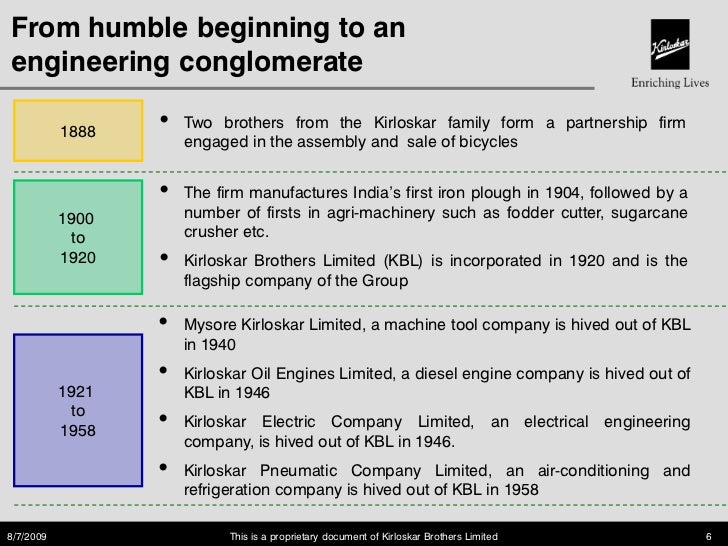 From humble beginning to an engineering conglomerate

Kirloskar

Enriching Lives

1888

• Two brothers from the Kirloskar family form a partnership firm engaged in the assembly and sale of bicycles

1900 to 1920

• The firm manufactures India's first iron plough in 1904, followed by a number of firsts in agri-machinery such as fodder cutter, sugarcane crusher etc.

• Kirloskar Brothers Limited (KBL) is incorporated in 1920 and is the flagship company of the Group

1921 to 1958

• Mysore Kirloskar Limited, a machine tool company is hived out of KBL in 1940

• Kirloskar Oil Engines Limited, a diesel engine company is hived out of KBL in 1946

• Kirloskar Electric Company Limited, an electrical engineering company, is hived out of KBL in 1946.

• Kirloskar Pneumatic Company Limited, an air-conditioning and refrigeration company is hived out of KBL in 1958

8/7/2009

This is a proprietary document of Kirloskar Brothers Limited

6